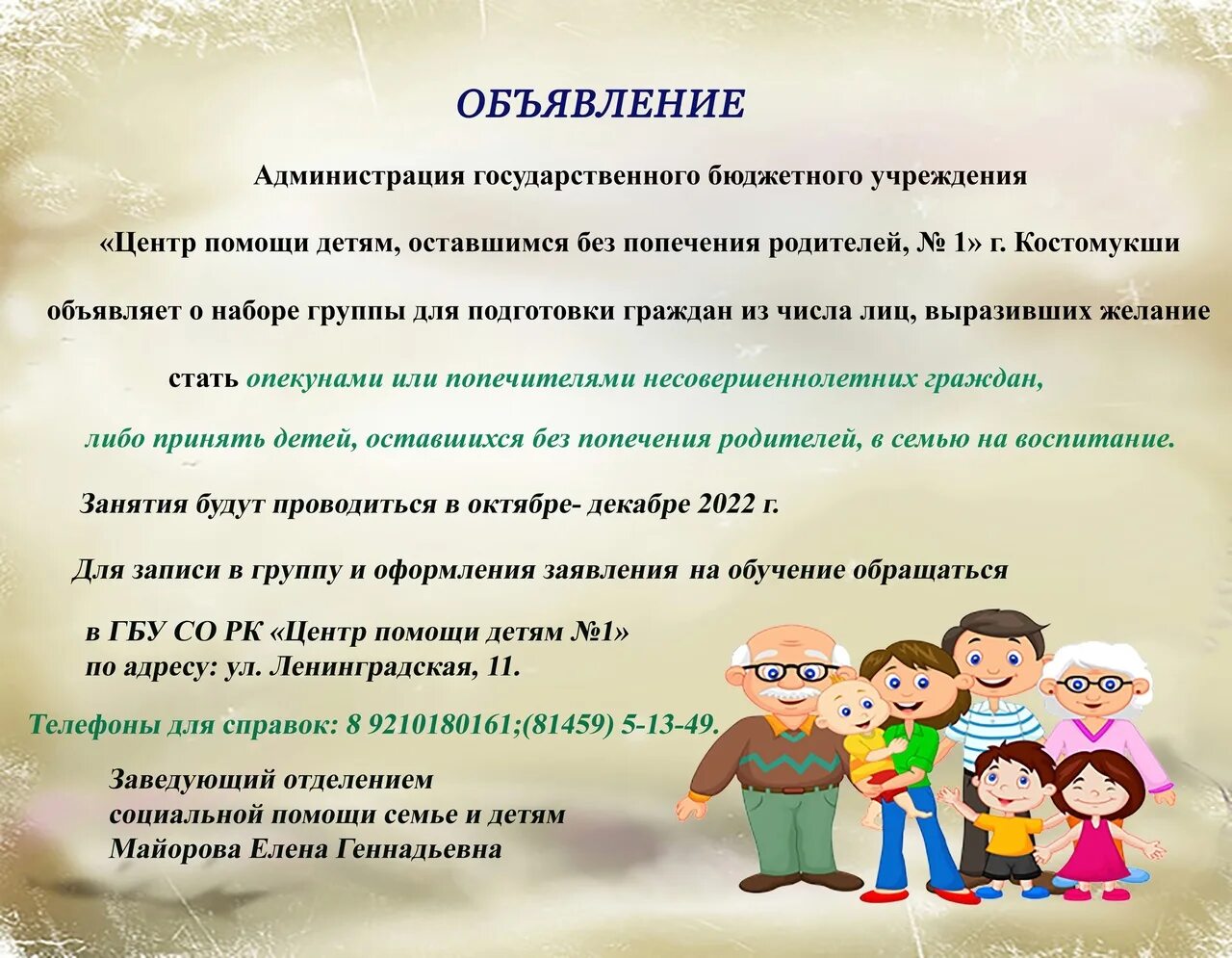 ОБЪЯВЛЕНИЕ

Администрация государственного бюджетного учреждения

«Центр помощи детям, оставшимся без попечения родителей, № 1» г. Костомукши

объявляет о наборе группы для подготовки граждан из числа лиц, выразивших желание

стать опекунами или попечителями несовершеннолетних граждан,

либо принять детей, оставшихся без попечения родителей, в семью на воспитание.

Занятия будут проводиться в октябре- декабре 2022 г.

Для записи в группу и оформления заявления на обучение обращаться

в ГБУ СО РК «Центр помощи детям №1»
по адресу: ул. Ленинградская, 11.

Телефоны для справок: 8 9210180161;(81459) 5-13-49.

Заведующий отделением
социальной помощи семье и детям
Майорова Елена Геннадьевна